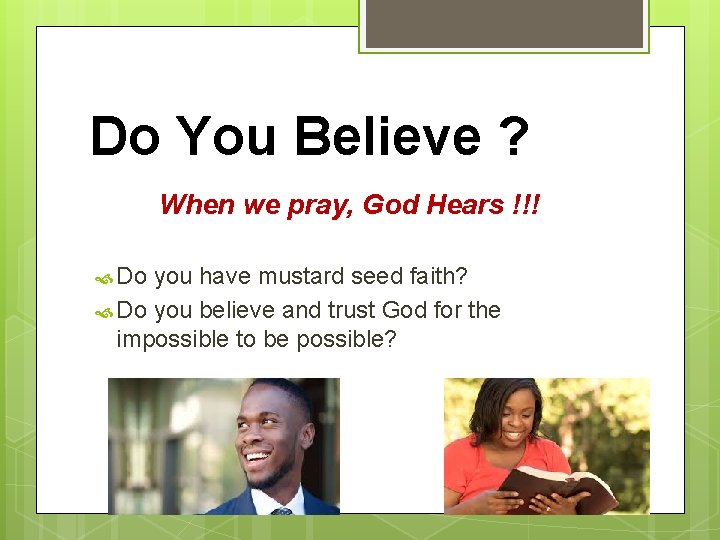 Do You Believe ?

When we pray, God Hears !!!

Do you have mustard seed faith?

Do you believe and trust God for the impossible to be possible?